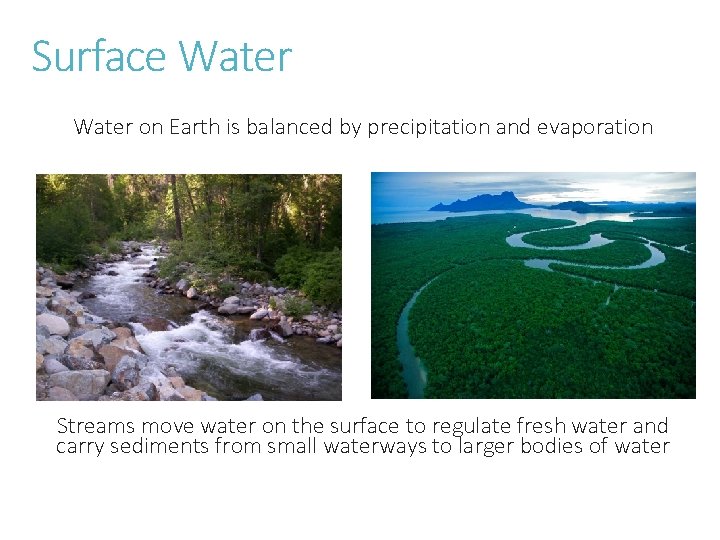 Surface Water

Water on Earth is balanced by precipitation and evaporation

Streams move water on the surface to regulate fresh water and carry sediments from small waterways to larger bodies of water